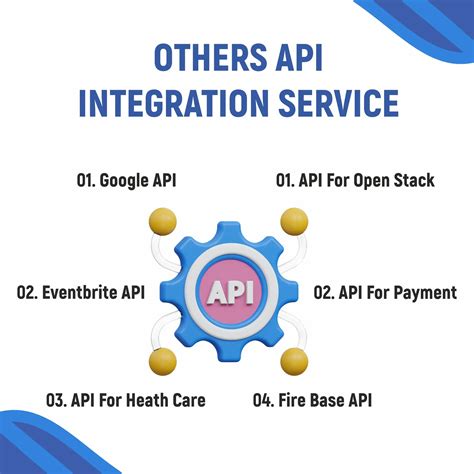 OTHERS API INTEGRATION SERVICE

01. Google API

01. API For Open Stack

02. Eventbrite API

API

02. API For Payment

03. API For Heath Care

04. Fire Base API